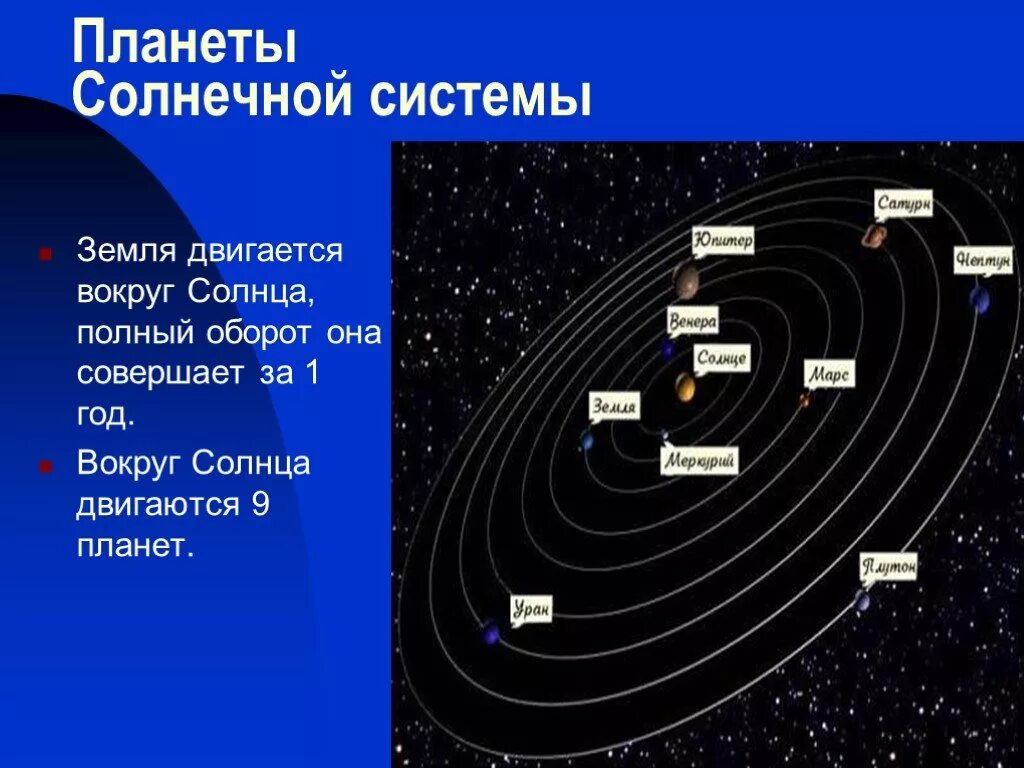 Планеты Солнечной системы

Земля двигается вокруг Солнца, полный оборот она совершает за 1 год.

Вокруг Солнца двигаются 9 планет.

Сатурн
Юпитер
Нептун
Венера
Солнце
Марс
Земля
Меркурий
Плутон
Уран